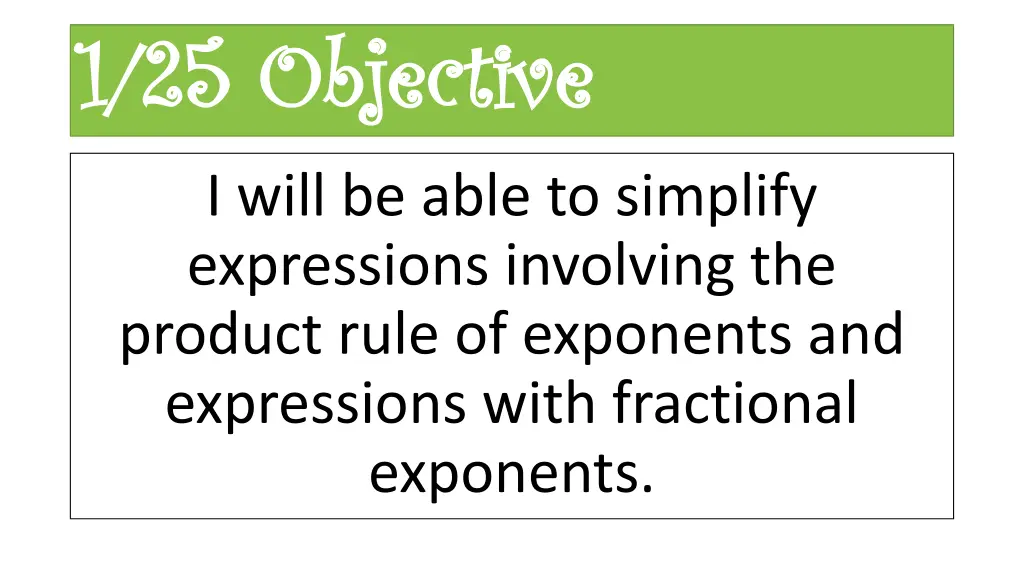 1/25 Objective

I will be able to simplify expressions involving the product rule of exponents and expressions with fractional exponents.